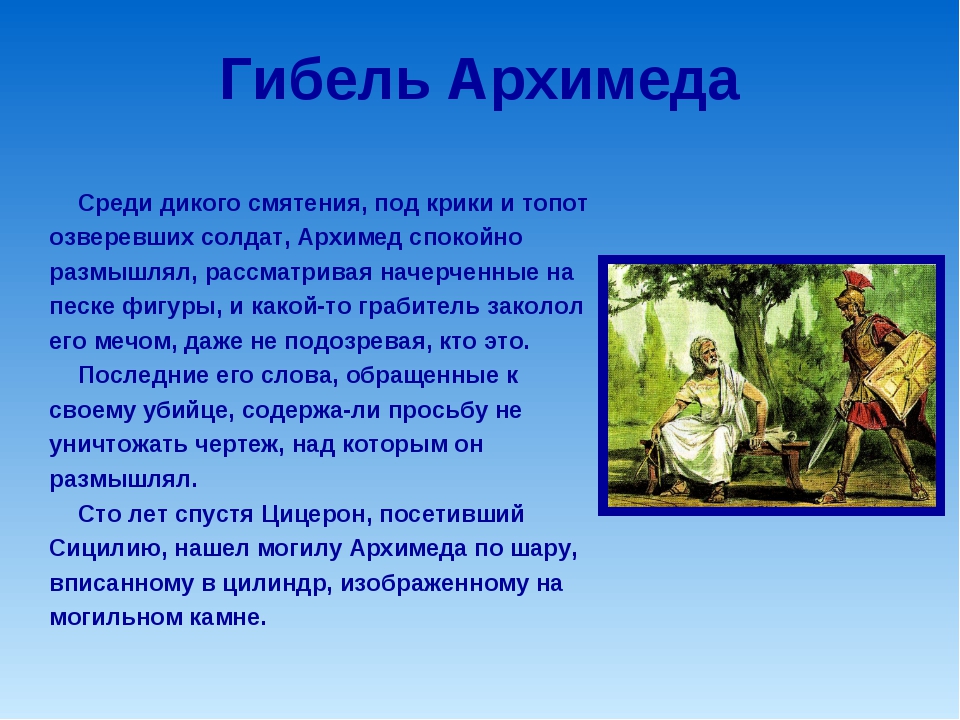 Гибель Архимеда

Среди дикого смятения, под крики и топот озверевших солдат, Архимед спокойно размышлял, рассматривая начерченные на песке фигуры, и какой-то грабитель заколол его мечом, даже не подозревая, кто это.

Последние его слова, обращенные к своему убийце, содержа-ли просьбу не уничтожать чертеж, над которым он размышлял.

Сто лет спустя Цицерон, посетивший Сицилию, нашел могилу Архимеда по шару, вписанному в цилиндр, изображенному на могильном камне.